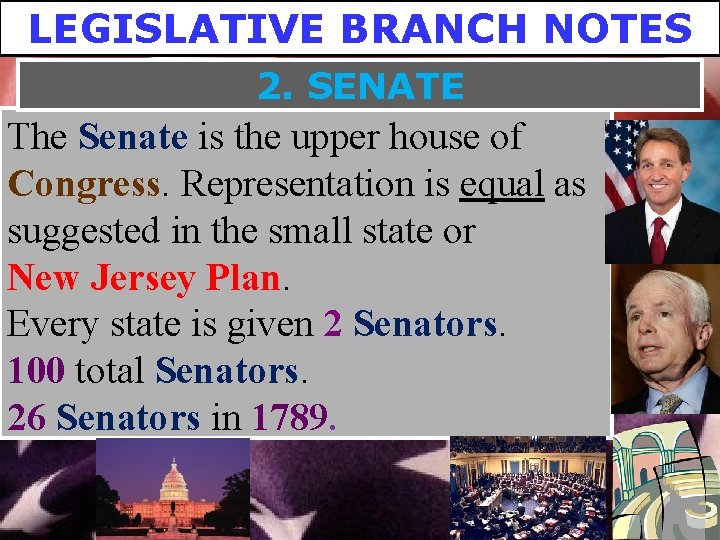 LEGISLATIVE BRANCH NOTES

2. SENATE

The Senate is the upper house of Congress. Representation is equal as suggested in the small state or New Jersey Plan.
Every state is given 2 Senators.
100 total Senators.
26 Senators in 1789.